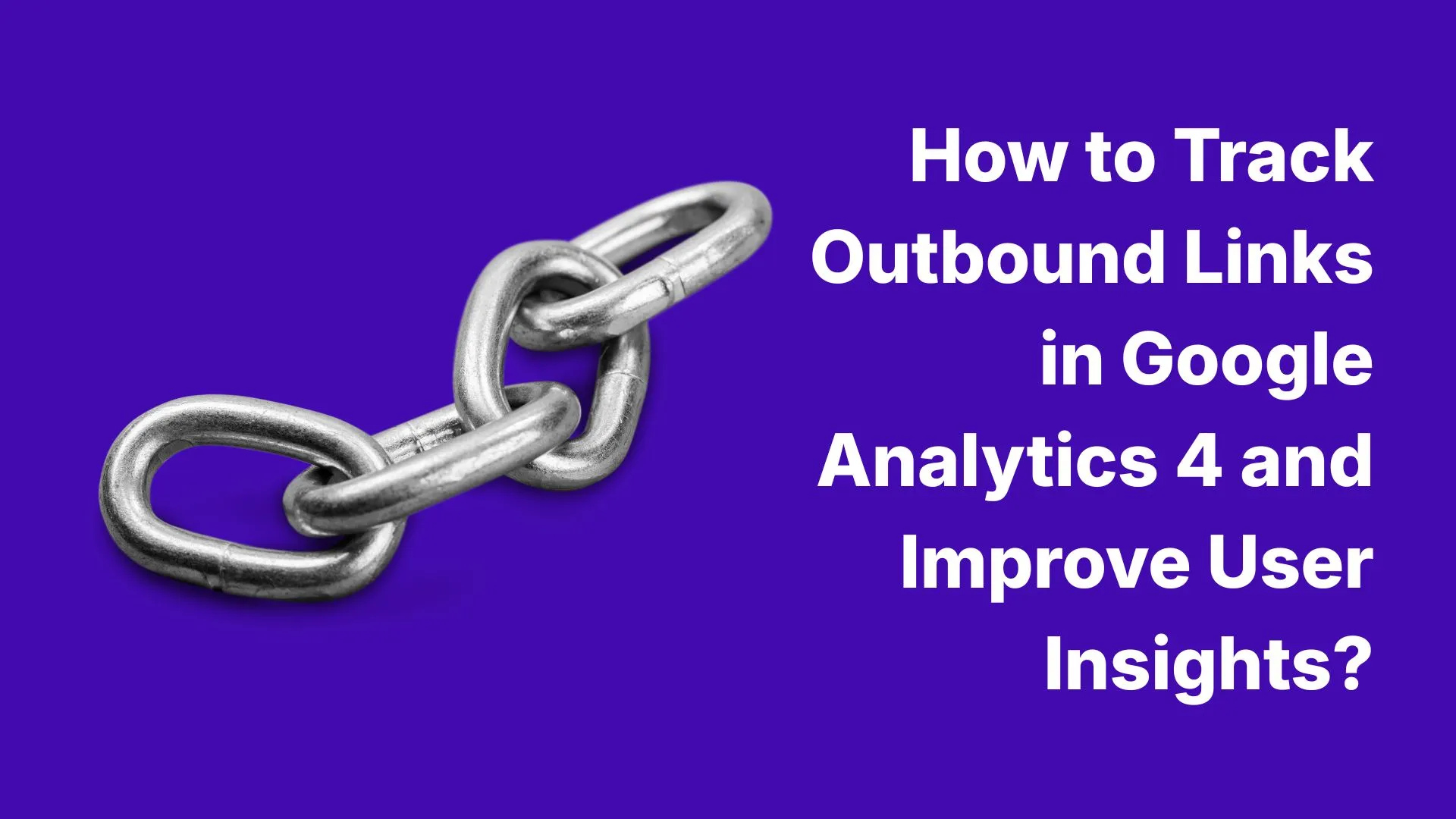 How to Track Outbound Links in Google Analytics 4 and Improve User Insights?